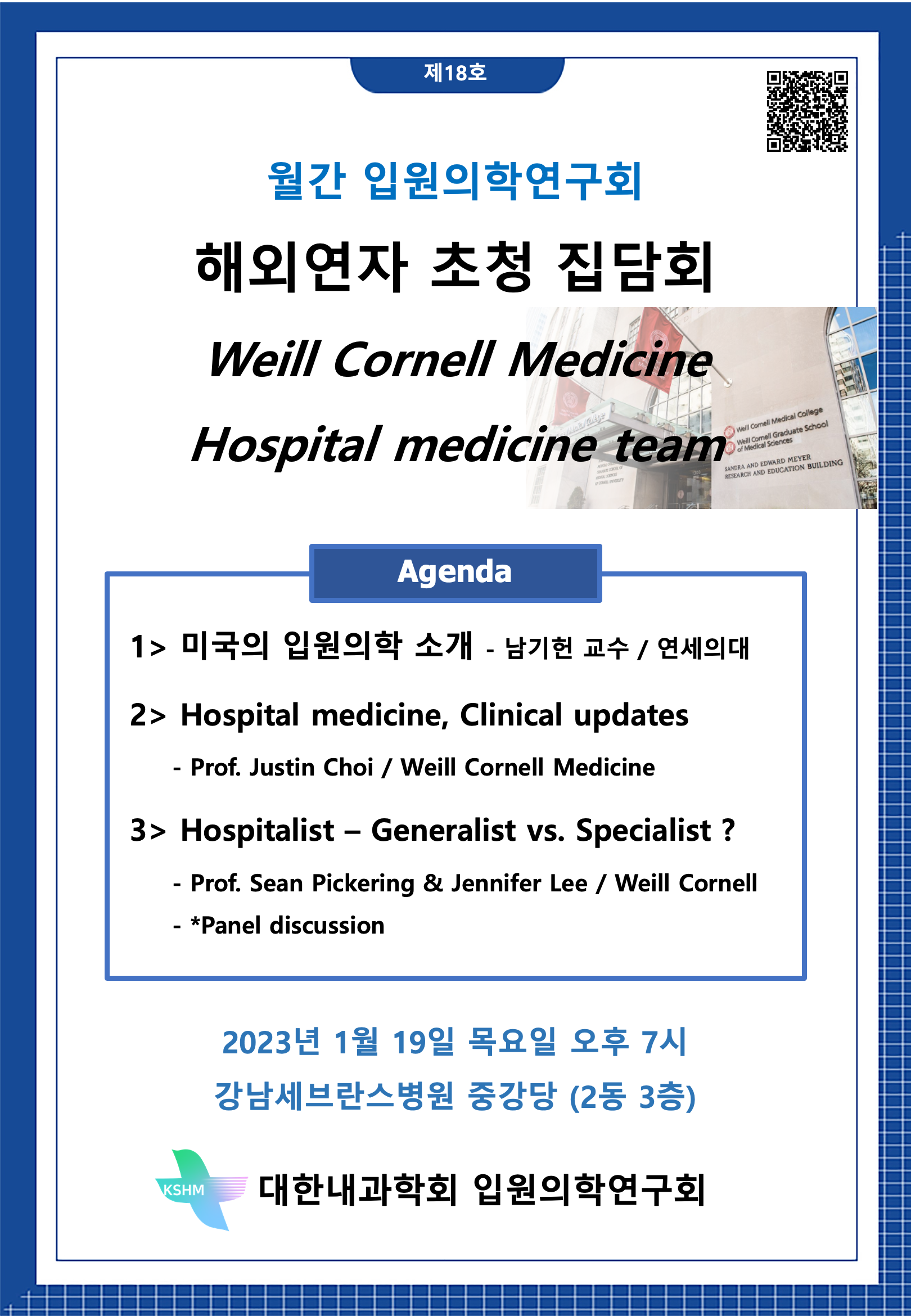 제18호

월간 입원의학연구회

해외연자 초청 집담회

Weill Cornell Medicine

Hospital medicine team

Weill Cornell Medical College
Weill Cornell Graduate School of Medical Sciences
SANDRA AND EDWARD MEYER RESEARCH AND EDUCATION BUILDING

Agenda

1> 미국의 입원의학 소개 - 남기헌 교수 / 연세의대

2> Hospital medicine, Clinical updates

- Prof. Justin Choi / Weill Cornell Medicine

3> Hospitalist – Generalist vs. Specialist ?

- Prof. Sean Pickering & Jennifer Lee / Weill Cornell

- *Panel discussion

2023년 1월 19일 목요일 오후 7시

강남세브란스병원 중강당 (2동 3층)

KSHM 대한내과학회 입원의학연구회